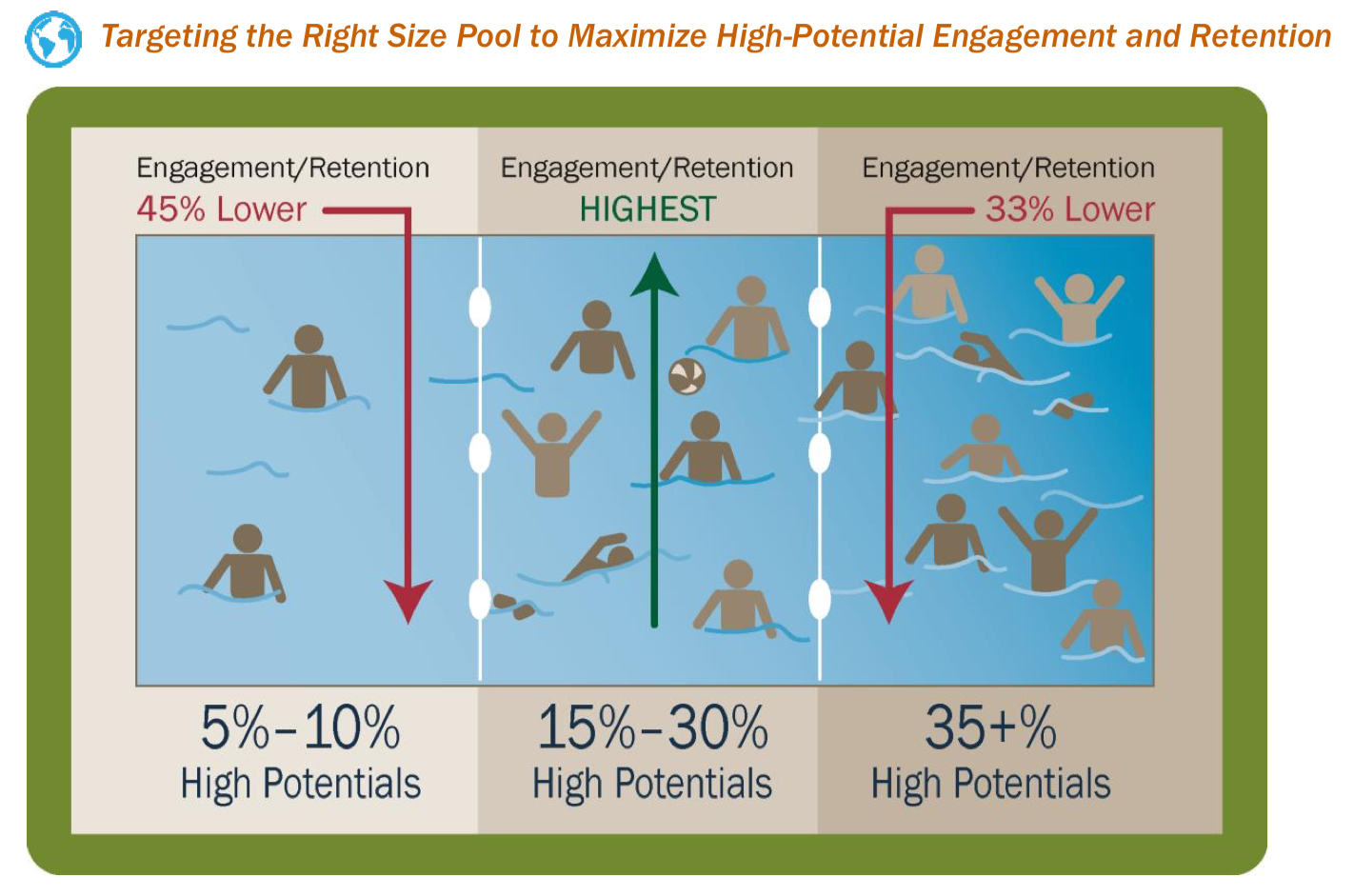 Targeting the Right Size Pool to Maximize High-Potential Engagement and Retention

Engagement/Retention
45% Lower

Engagement/Retention
HIGHEST

Engagement/Retention
33% Lower

5%–10%
High Potentials

15%–30%
High Potentials

35+%
High Potentials